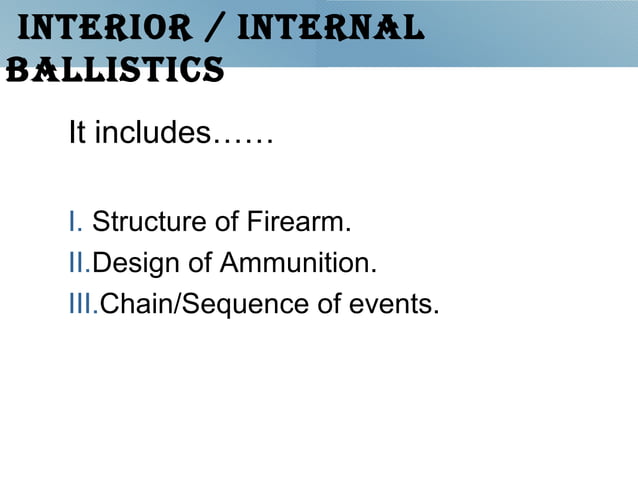 INTERIOR / INTERNAL BALLISTICS

It includes……

I. Structure of Firearm.
II.Design of Ammunition.
III.Chain/Sequence of events.